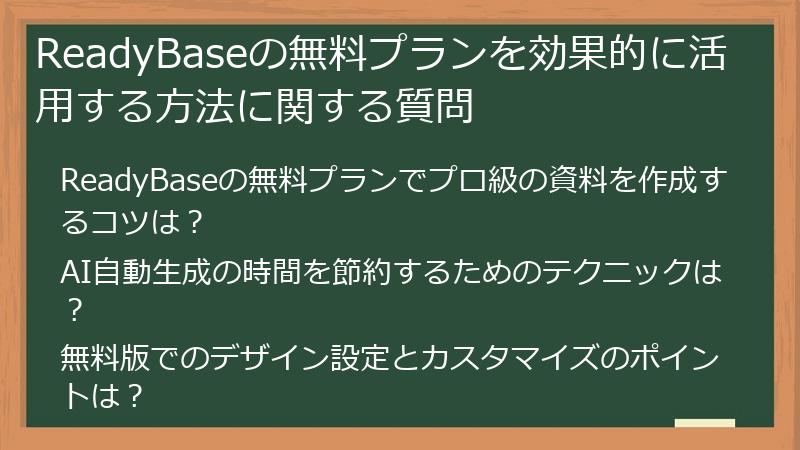 ReadyBaseの無料プランを効果的に活用する方法に関する質問

ReadyBaseの無料プランでプロ級の資料を作成するコツは？

AI自動生成の時間を節約するためのテクニックは？

無料版でのデザイン設定とカスタマイズのポイントは？